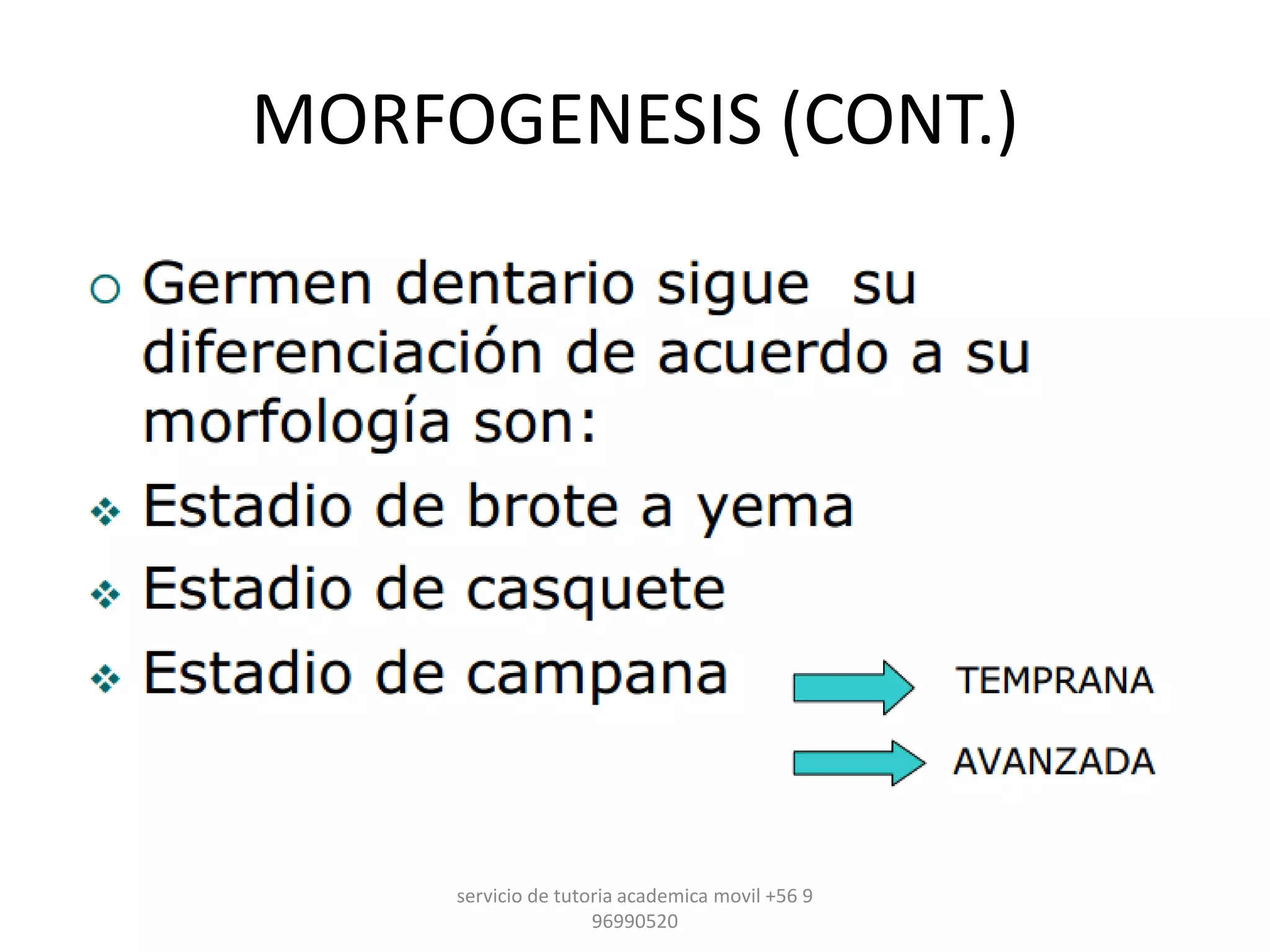 MORFOGENESIS (CONT.)

○ Germen dentario sigue su diferenciación de acuerdo a su morfología son:

❖ Estadio de brote a yema

❖ Estadio de casquete

❖ Estadio de campana

TEMPRANA

AVANZADA

servicio de tutoria academica movil +56 9 96990520